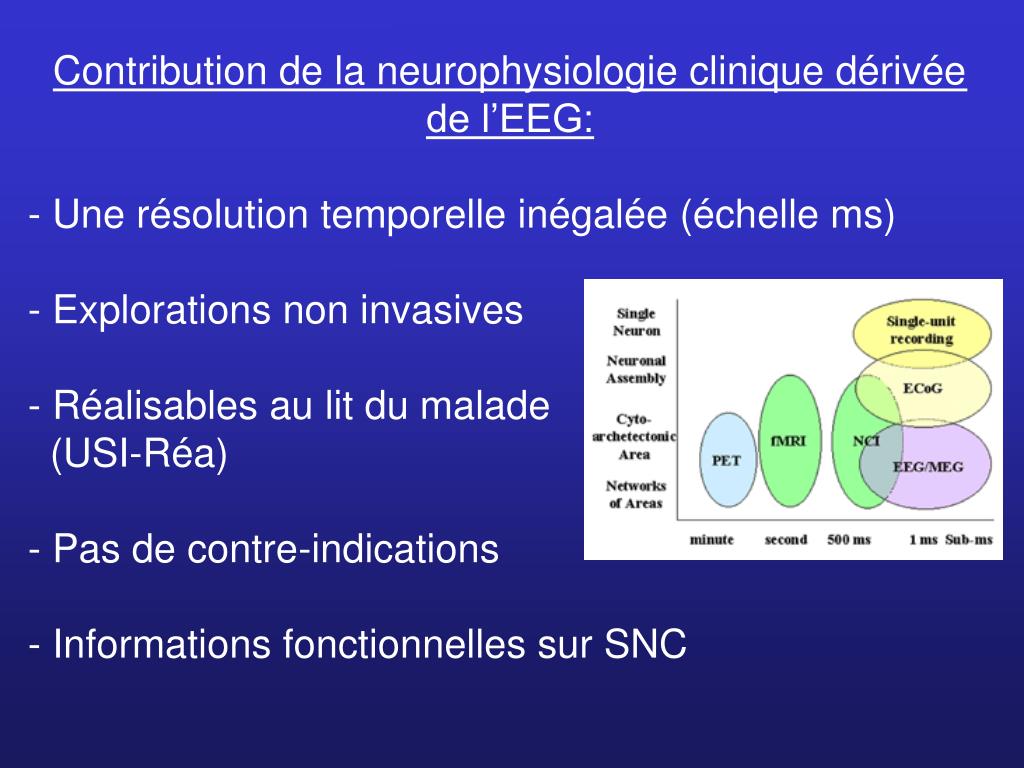 Contribution de la neurophysiologie clinique dérivée de l'EEG:

- Une résolution temporelle inégalée (échelle ms)

- Explorations non invasives

- Réalisables au lit du malade (USI-Réa)

- Pas de contre-indications

- Informations fonctionnelles sur SNC

Single Neuron
Neuronal Assembly
Cyto-archetectonic Area
Networks of Areas
Single-unit recording
ECoG
PET
fMRI
NCI
EEG/MEG
minute
second
500 ms
1 ms
Sub-ms